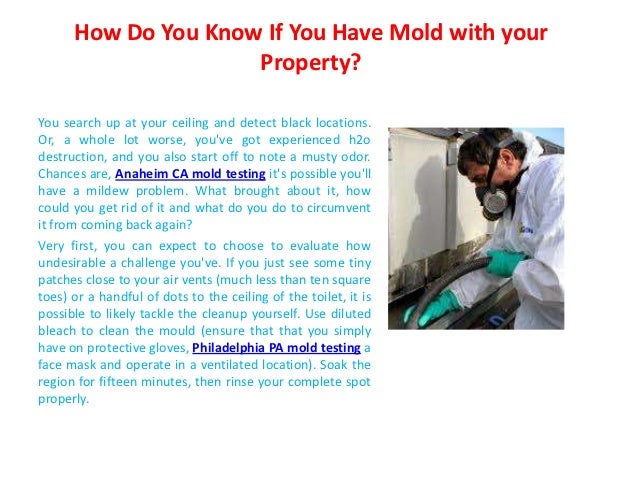 How Do You Know If You Have Mold with your Property?

You search up at your ceiling and detect black locations. Or, a whole lot worse, you've got experienced h2o destruction, and you also start off to note a musty odor. Chances are, Anaheim CA mold testing it's possible you'll have a mildew problem. What brought about it, how could you get rid of it and what do you do to circumvent it from coming back again?

Very first, you can expect to choose to evaluate how undesirable a challenge you've. If you just see some tiny patches close to your air vents (much less than ten square toes) or a handful of dots to the ceiling of the toilet, it is possible to likely tackle the cleanup yourself. Use diluted bleach to clean the mould (ensure that that you simply have on protective gloves, Philadelphia PA mold testing a face mask and operate in a ventilated location). Soak the region for fifteen minutes, then rinse your complete spot properly.